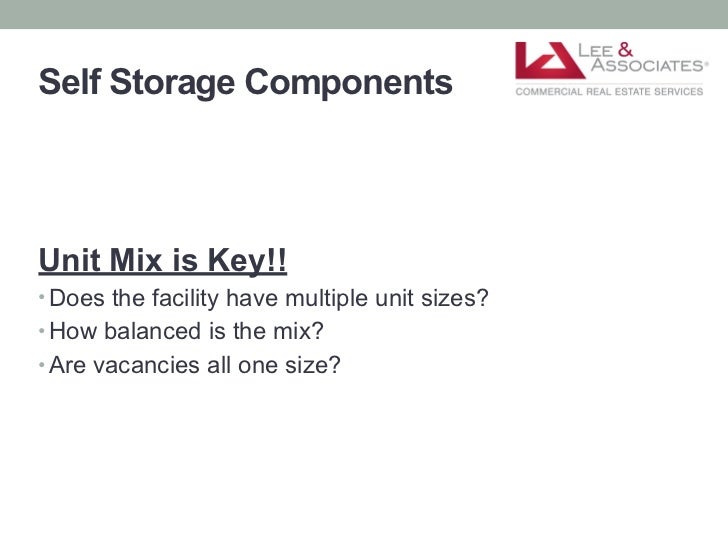 Self Storage Components

LEE & ASSOCIATES®
COMMERCIAL REAL ESTATE SERVICES

Unit Mix is Key!!
• Does the facility have multiple unit sizes?
• How balanced is the mix?
• Are vacancies all one size?